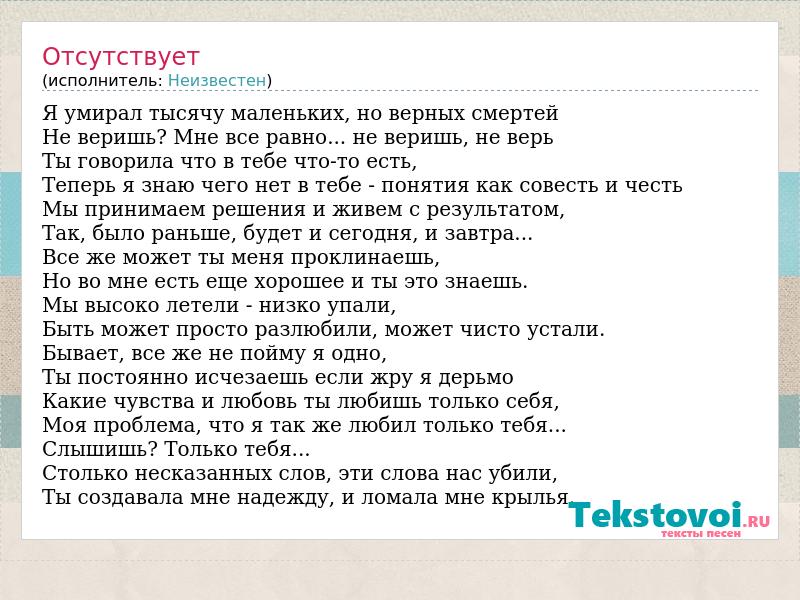 Отсутствует
(исполнитель: Неизвестен)

Я умирал тысячу маленьких, но верных смертей
Не веришь? Мне все равно... не веришь, не верь
Ты говорила что в тебе что-то есть,
Теперь я знаю чего нет в тебе - понятия как совесть и честь
Мы принимаем решения и живем с результатом,
Так, было раньше, будет и сегодня, и завтра...
Все же может ты меня проклинаешь,
Но во мне есть еще хорошее и ты это знаешь.
Мы высоко летели - низко упали,
Быть может просто разлюбили, может чисто устали.
Бывает, все же не пойму я одно,
Ты постоянно исчезаешь если жру я дерьмо
Какие чувства и любовь ты любишь только себя,
Моя проблема, что я так же любил только тебя...
Слышишь? Только тебя...
Столько несказанных слов, эти слова нас убили,
Ты создавала мне надежду, и ломала мне крылья.

Tekstovoi.RU
тексты песен